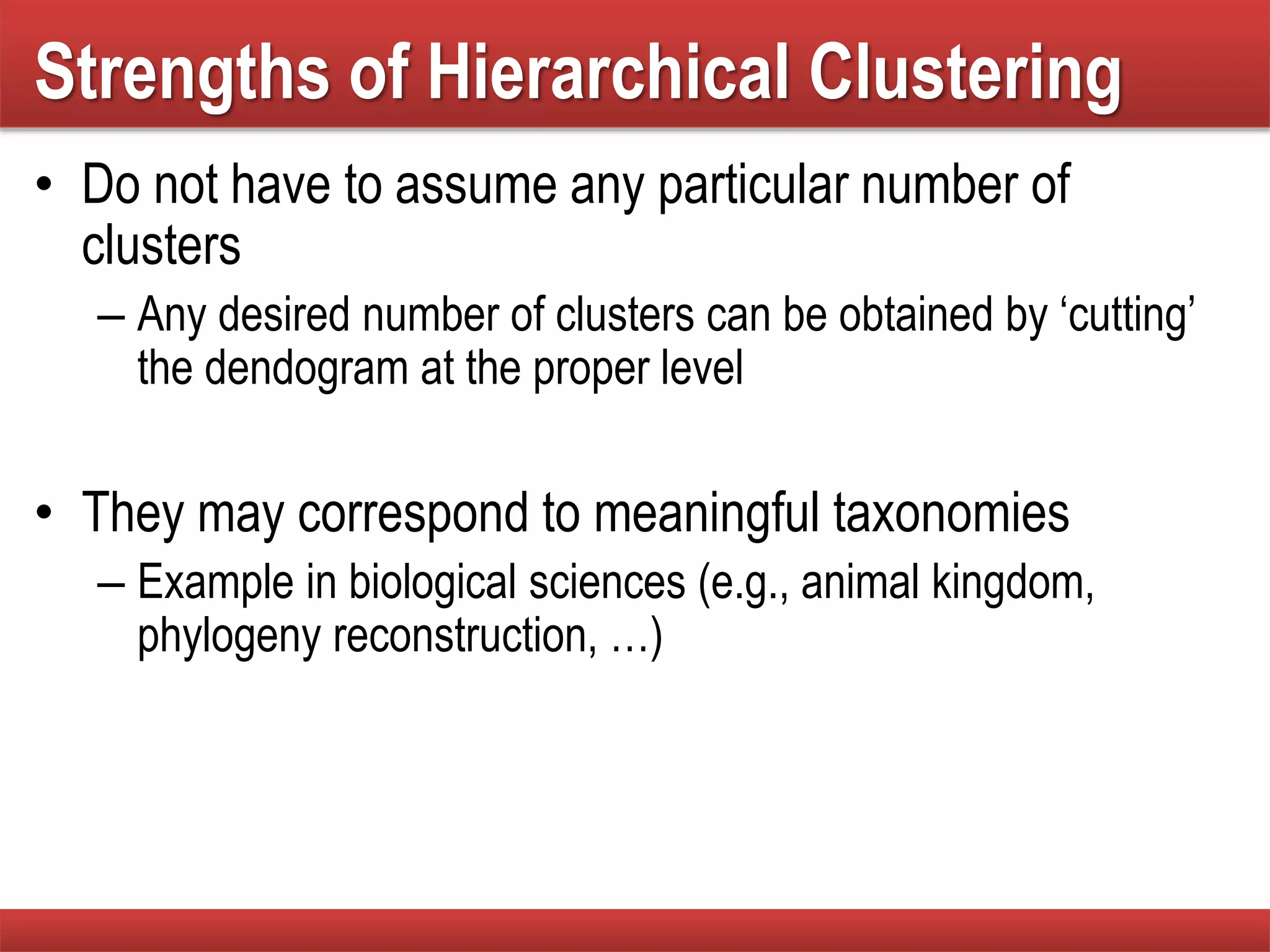 Strengths of Hierarchical Clustering

• Do not have to assume any particular number of clusters

– Any desired number of clusters can be obtained by ‘cutting’ the dendogram at the proper level

• They may correspond to meaningful taxonomies

– Example in biological sciences (e.g., animal kingdom, phylogeny reconstruction, …)